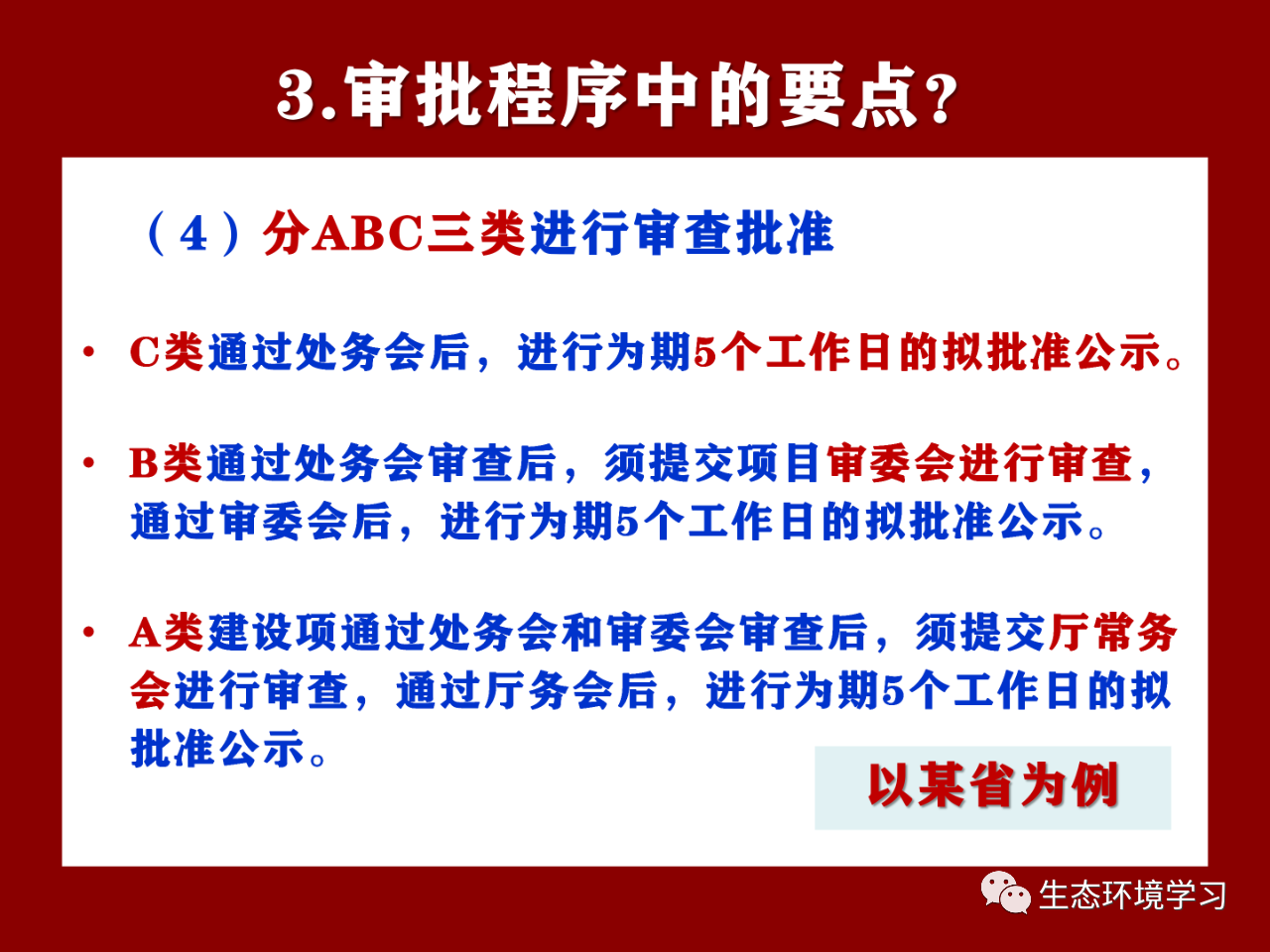 3.审批程序中的要点？

（4）分ABC三类进行审查批准

• C类通过处务会后，进行为期5个工作日的拟批准公示。

• B类通过处务会审查后，须提交项目审委会进行审查，通过审委会后，进行为期5个工作日的拟批准公示。

• A类建设项通过处务会和审委会审查后，须提交厅常务会进行审查，通过厅务会后，进行为期5个工作日的拟批准公示。

以某省为例

生态环境学习